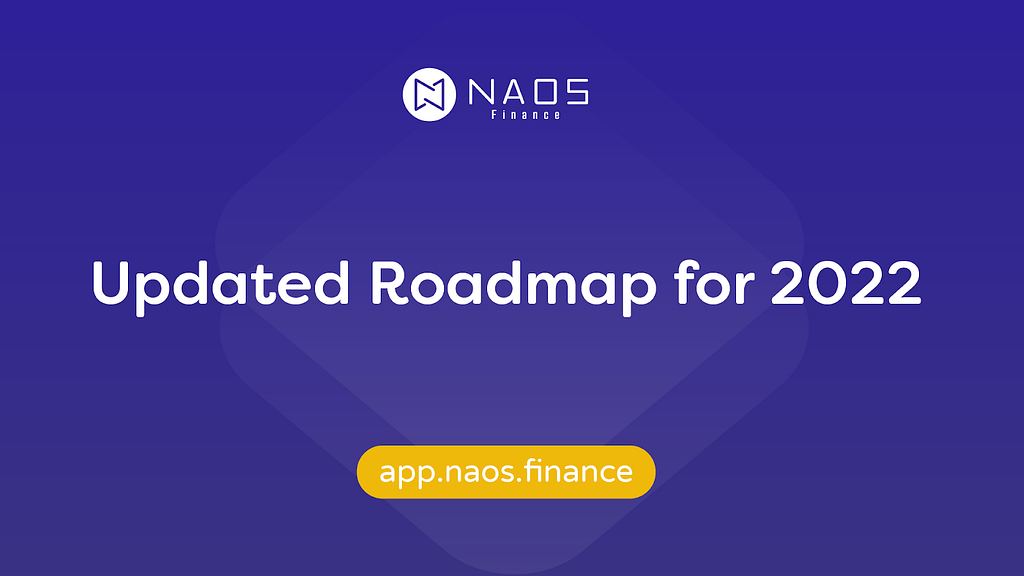 NAOS
Finance

Updated Roadmap for 2022

app.naos.finance